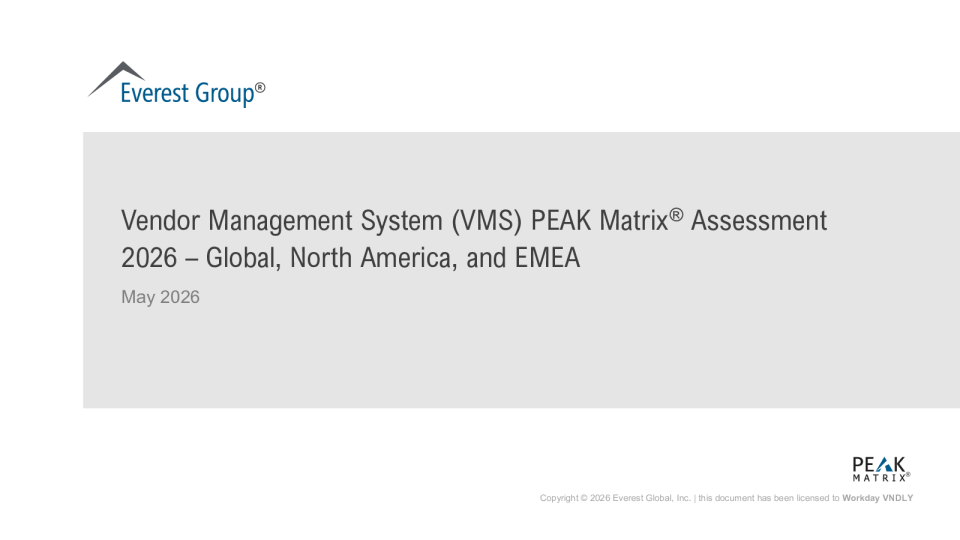 Everest Group®

Vendor Management System (VMS) PEAK Matrix® Assessment 2026 – Global, North America, and EMEA

May 2026

PEAK MATRIX®

Copyright © 2026 Everest Global, Inc. | this document has been licensed to Workday VNDLY